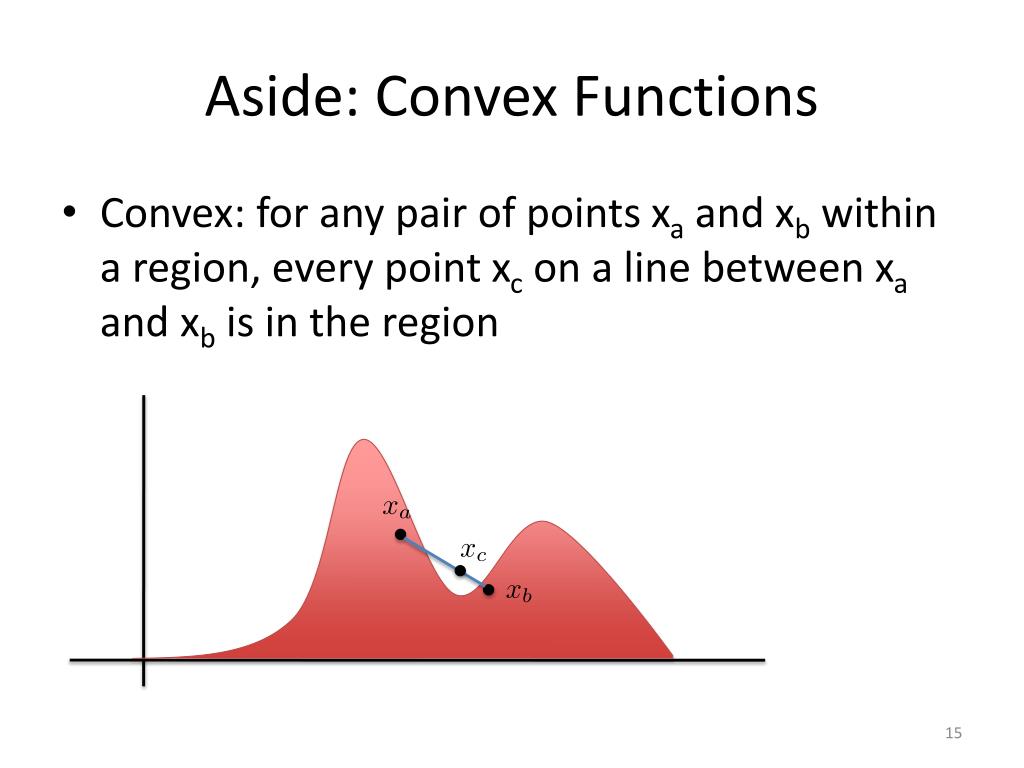 Aside: Convex Functions

• Convex: for any pair of points $x_a$ and $x_b$ within a region, every point $x_c$ on a line between $x_a$ and $x_b$ is in the region

$x_a$
$x_c$
$x_b$

15